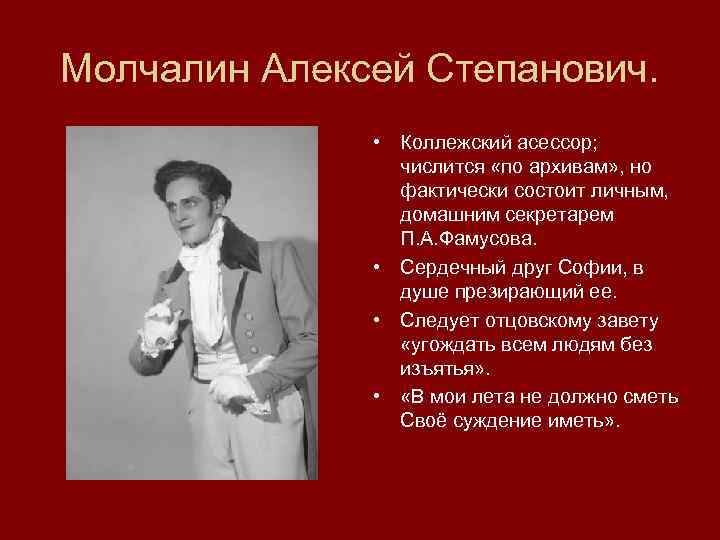 Молчалин Алексей Степанович.

• Коллежский асессор; числится «по архивам», но фактически состоит личным, домашним секретарем П.А.Фамусова.
• Сердечный друг Софии, в душе презирающий ее.
• Следует отцовскому завету «угождать всем людям без изъятья».
• «В мои лета не должно сметь Своё суждение иметь».